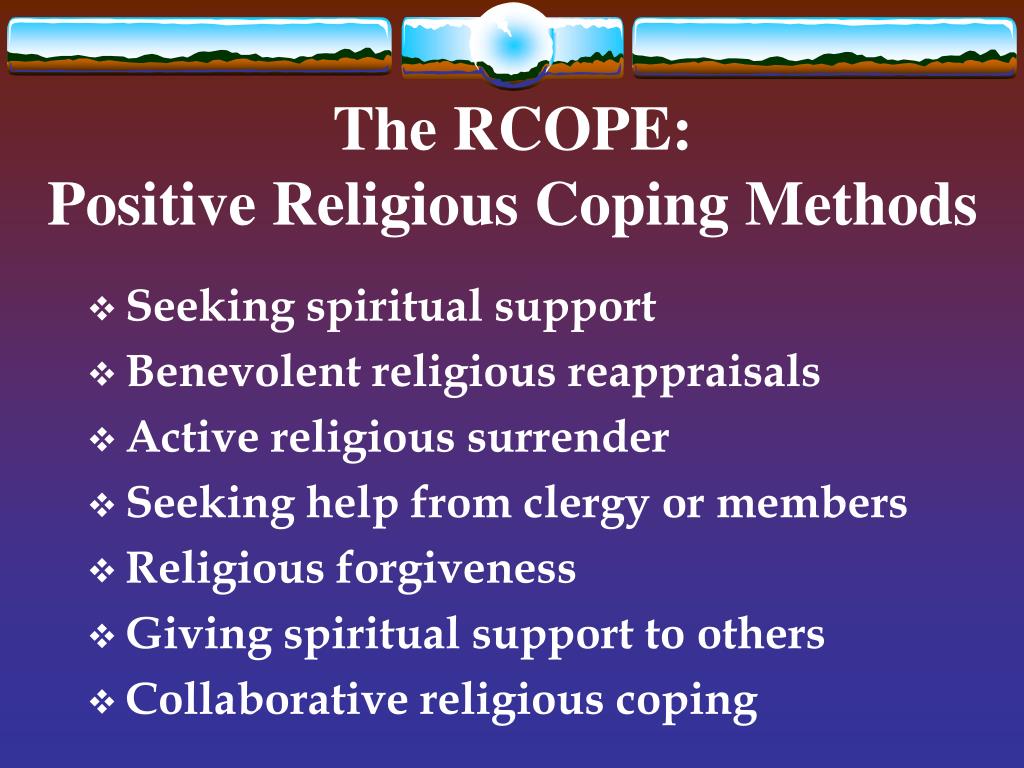 The RCOPE:
Positive Religious Coping Methods

❖ Seeking spiritual support
❖ Benevolent religious reappraisals
❖ Active religious surrender
❖ Seeking help from clergy or members
❖ Religious forgiveness
❖ Giving spiritual support to others
❖ Collaborative religious coping